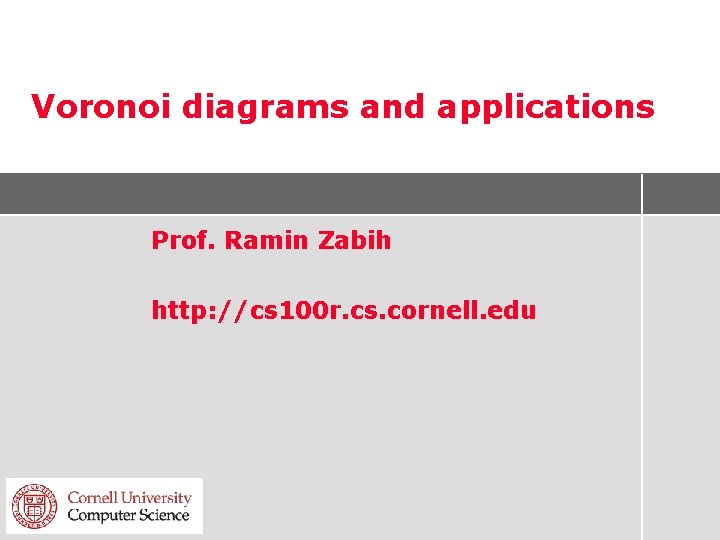 Voronoi diagrams and applications

Prof. Ramin Zabih

http://cs100r.cs.cornell.edu

Cornell University
Computer Science